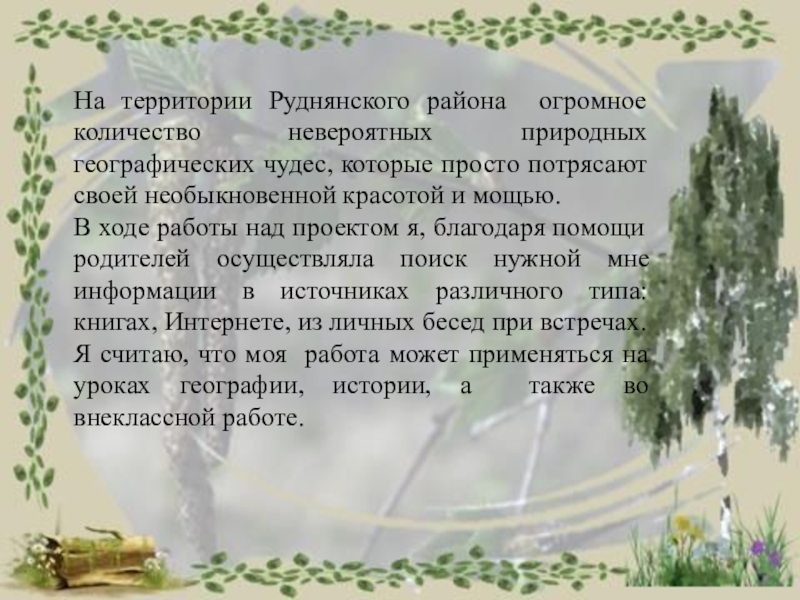 На территории Руднянского района огромное количество невероятных природных географических чудес, которые просто потрясают своей необыкновенной красотой и мощью.

В ходе работы над проектом я, благодаря помощи родителей осуществляла поиск нужной мне информации в источниках различного типа: книгах, Интернете, из личных бесед при встречах. Я считаю, что моя работа может применяться на уроках географии, истории, а также во внеклассной работе.